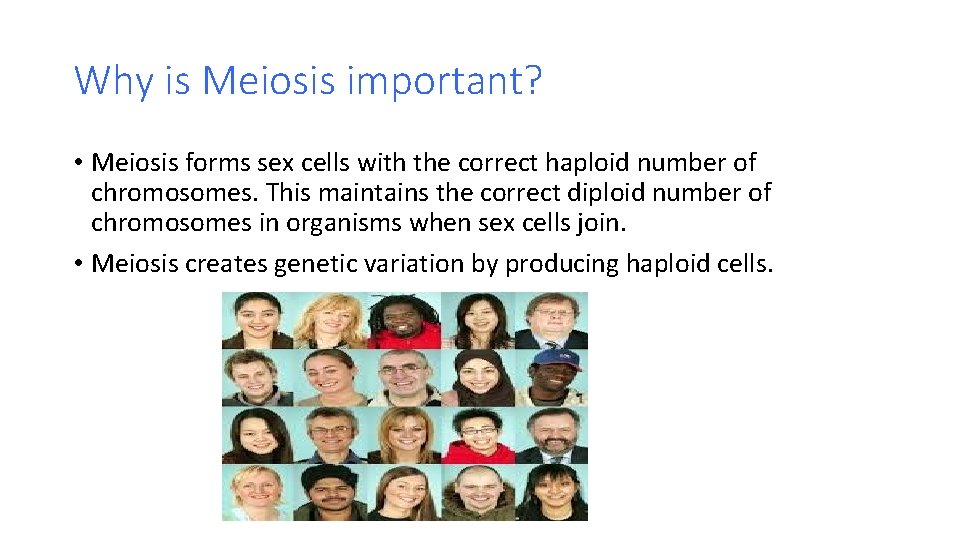 Why is Meiosis important?

• Meiosis forms sex cells with the correct haploid number of chromosomes. This maintains the correct diploid number of chromosomes in organisms when sex cells join.

• Meiosis creates genetic variation by producing haploid cells.